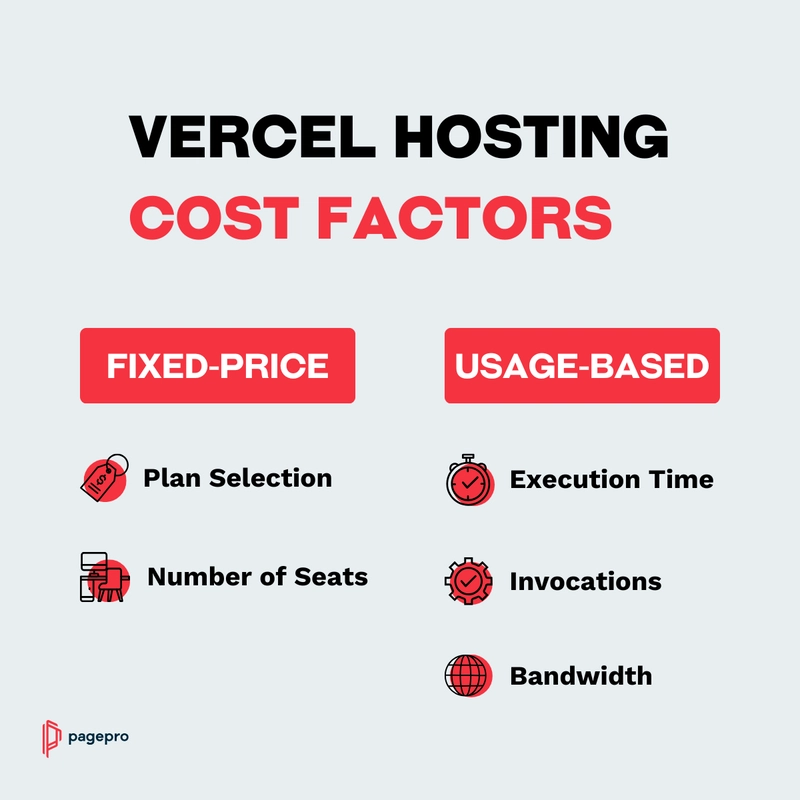 VERCEL HOSTING
COST FACTORS

FIXED-PRICE

Plan Selection

Number of Seats

USAGE-BASED

Execution Time

Invocations

Bandwidth

pagepro